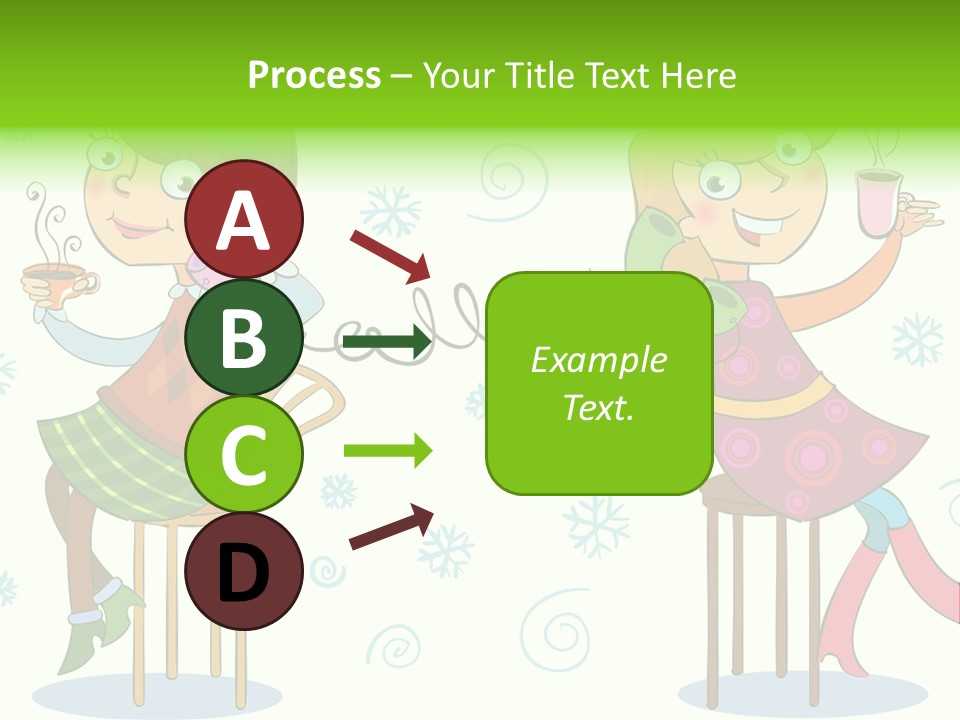 Process – Your Title Text Here

A

B

C

D

Example Text.